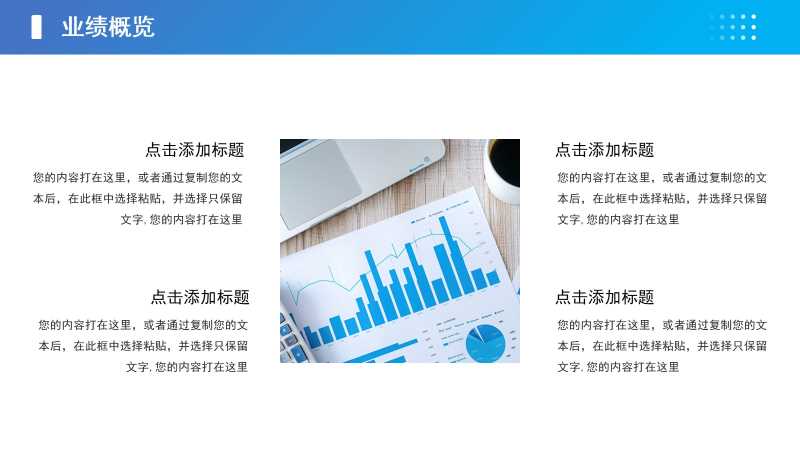 业绩概览

点击添加标题

您的内容打在这里，或者通过复制您的文本后，在此框中选择粘贴，并选择只保留文字. 您的内容打在这里

点击添加标题

您的内容打在这里，或者通过复制您的文本后，在此框中选择粘贴，并选择只保留文字. 您的内容打在这里

点击添加标题

您的内容打在这里，或者通过复制您的文本后，在此框中选择粘贴，并选择只保留文字. 您的内容打在这里

点击添加标题

您的内容打在这里，或者通过复制您的文本后，在此框中选择粘贴，并选择只保留文字. 您的内容打在这里